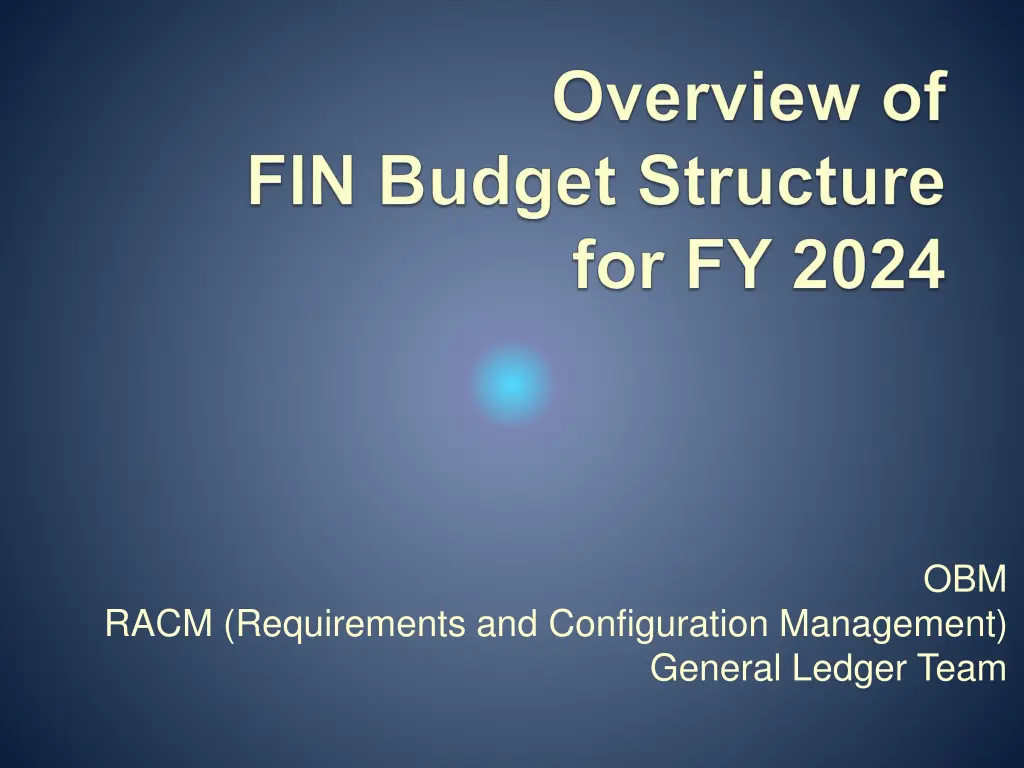 Overview of FIN Budget Structure for FY 2024

OBM
RACM (Requirements and Configuration Management)
General Ledger Team